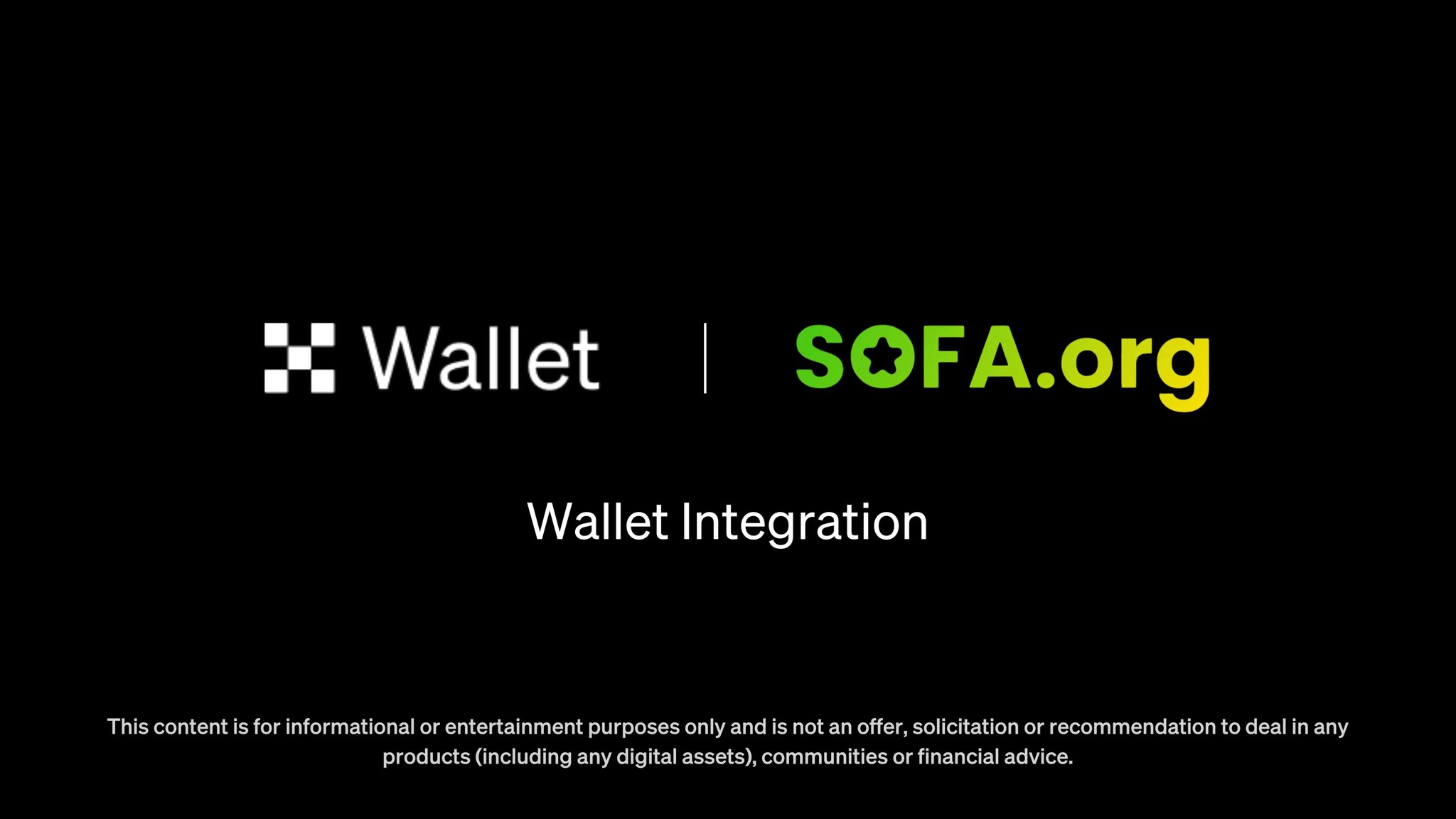 Wallet | SOFA.org

Wallet Integration

This content is for informational or entertainment purposes only and is not an offer, solicitation or recommendation to deal in any products (including any digital assets), communities or financial advice.